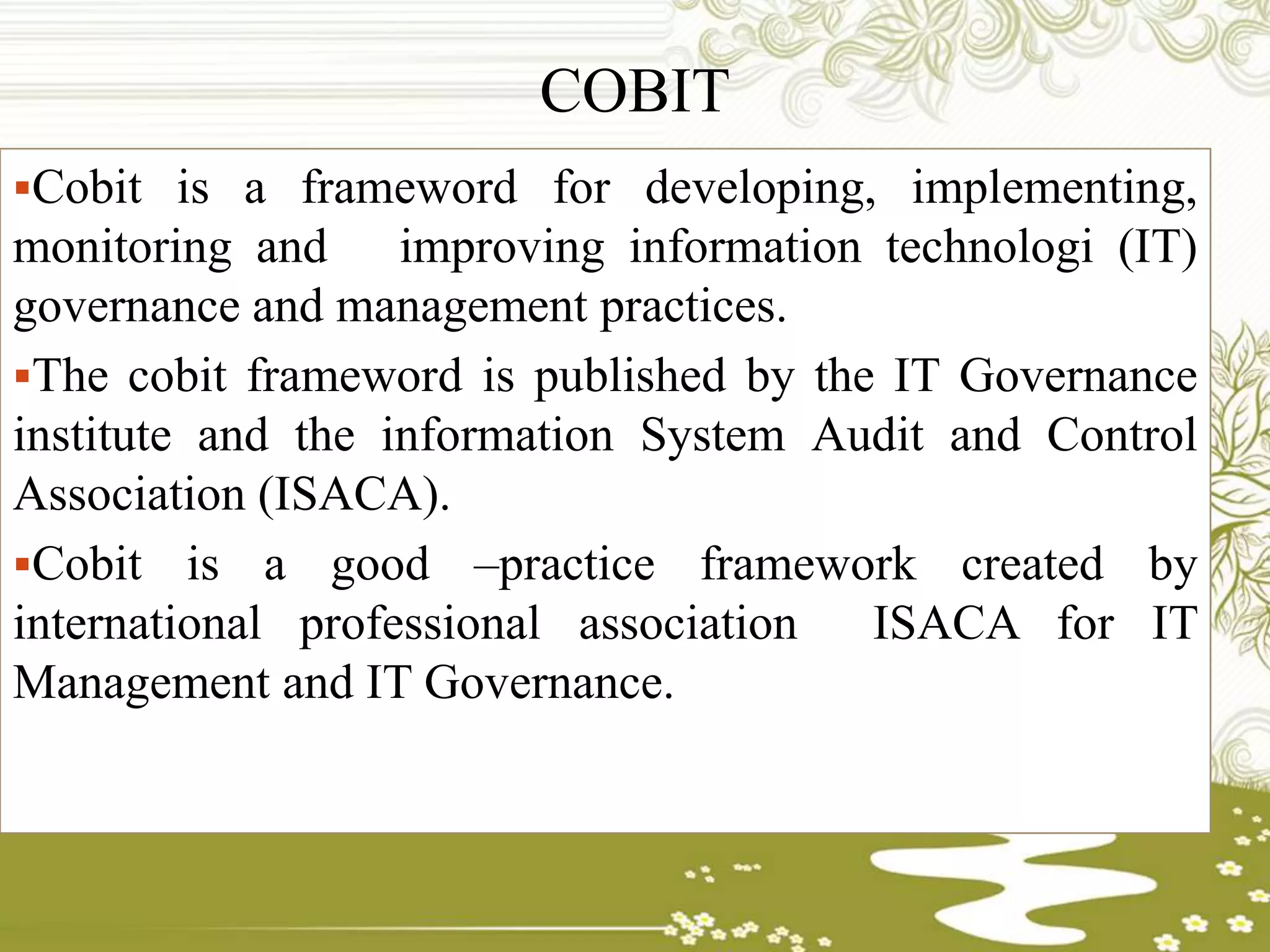 COBIT

▪Cobit is a frameword for developing, implementing, monitoring and improving information technologi (IT) governance and management practices.

▪The cobit frameword is published by the IT Governance institute and the information System Audit and Control Association (ISACA).

▪Cobit is a good –practice framework created by international professional association ISACA for IT Management and IT Governance.